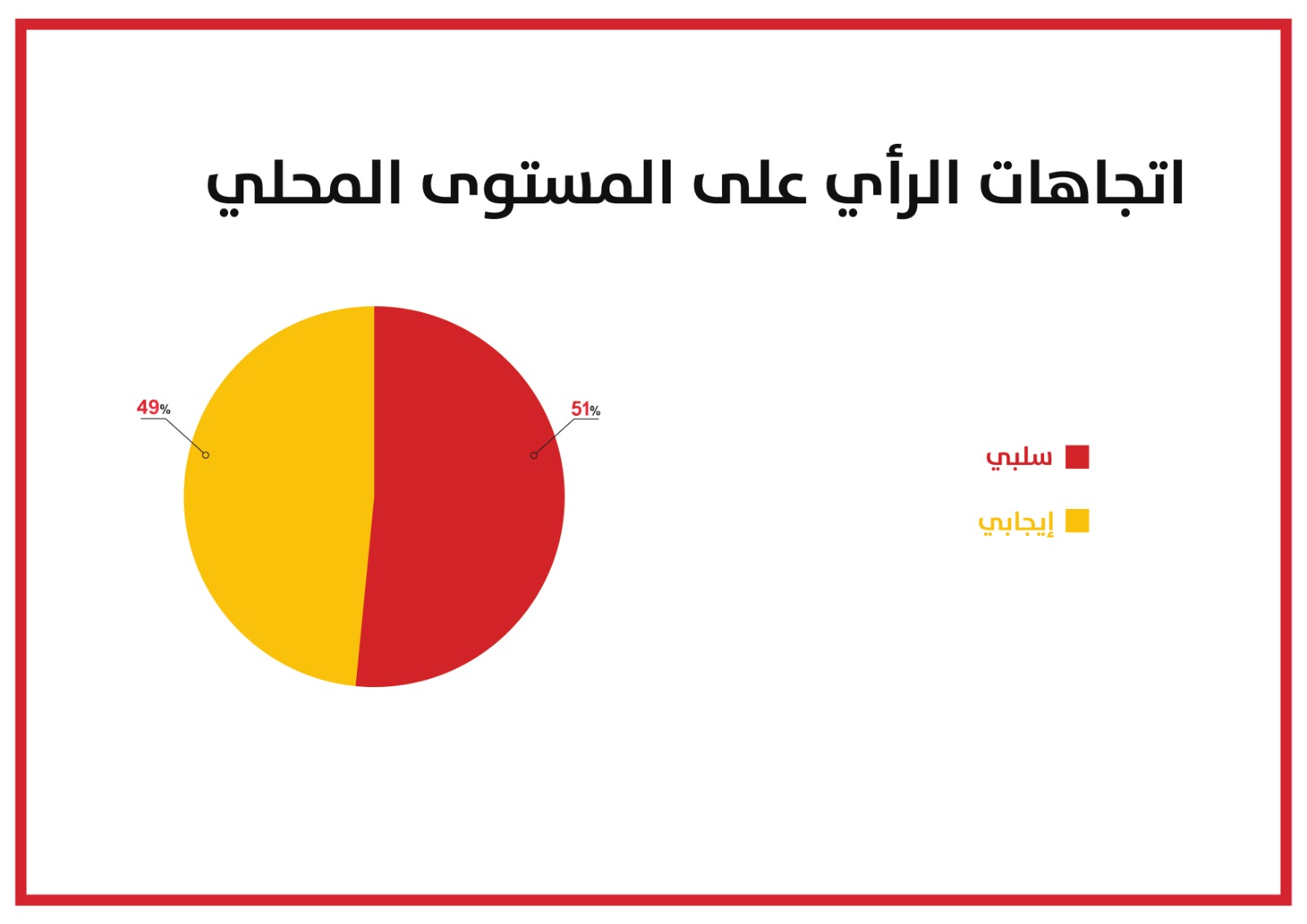 اتجاهات الرأي على المستوى المحلي

49%

51%

سلبي

إيجابي